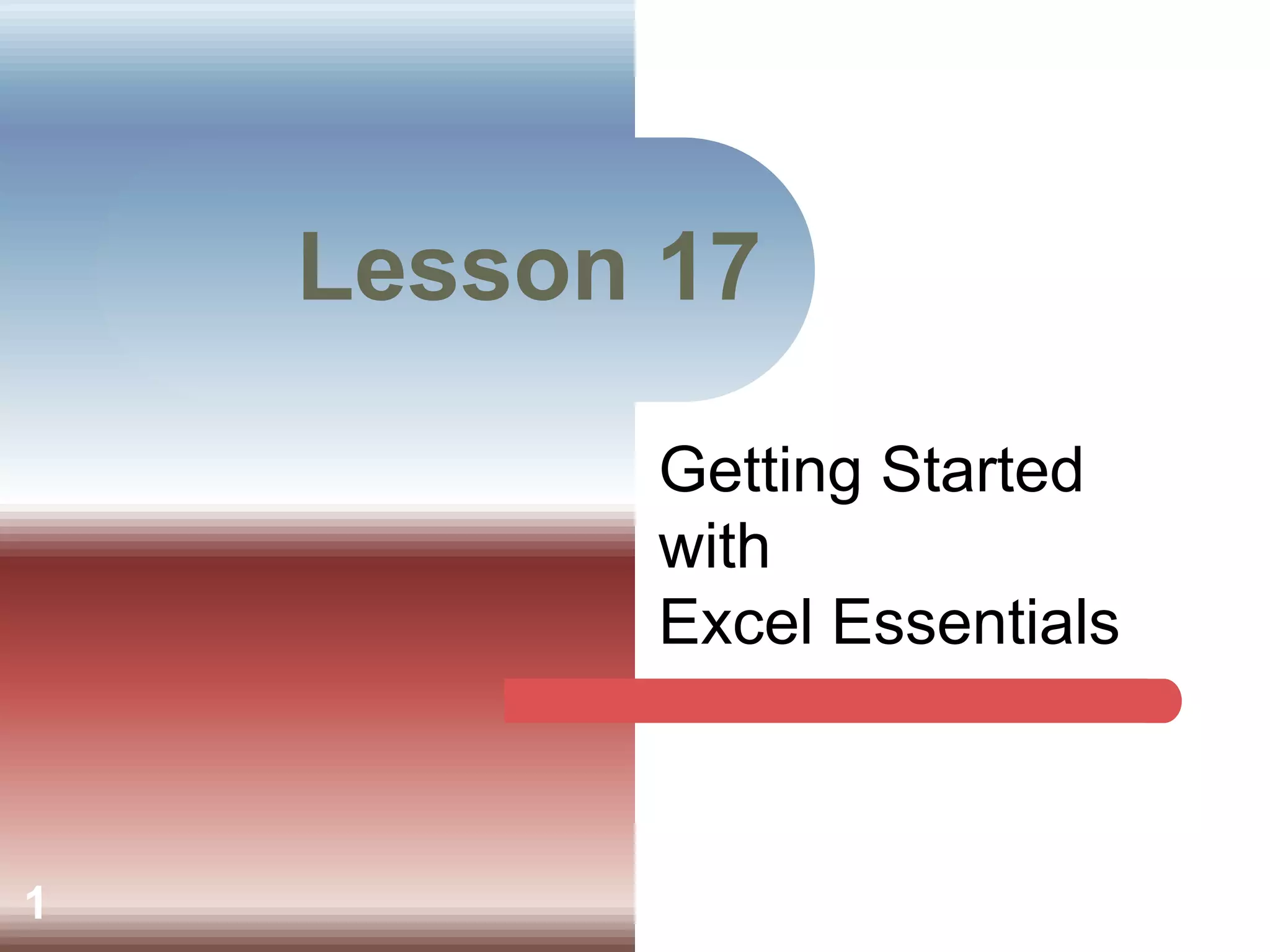 Lesson 17

Getting Started with Excel Essentials

1